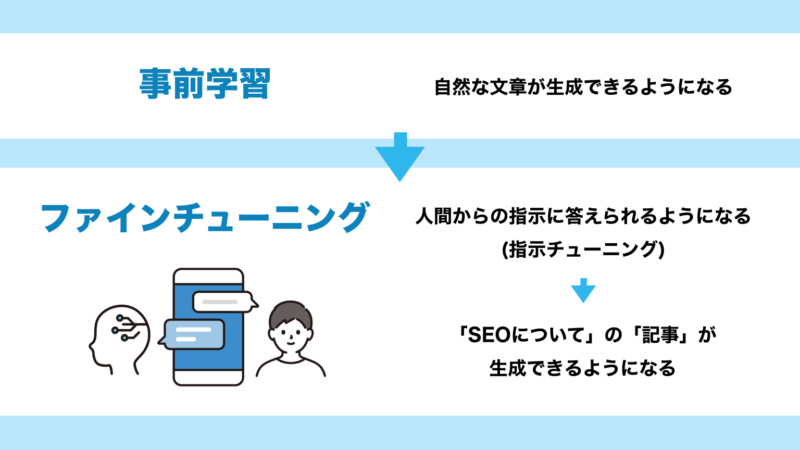 事前学習

自然な文章が生成できるようになる

ファインチューニング

人間からの指示に答えられるようになる
(指示チューニング)

「SEOについて」の「記事」が
生成できるようになる